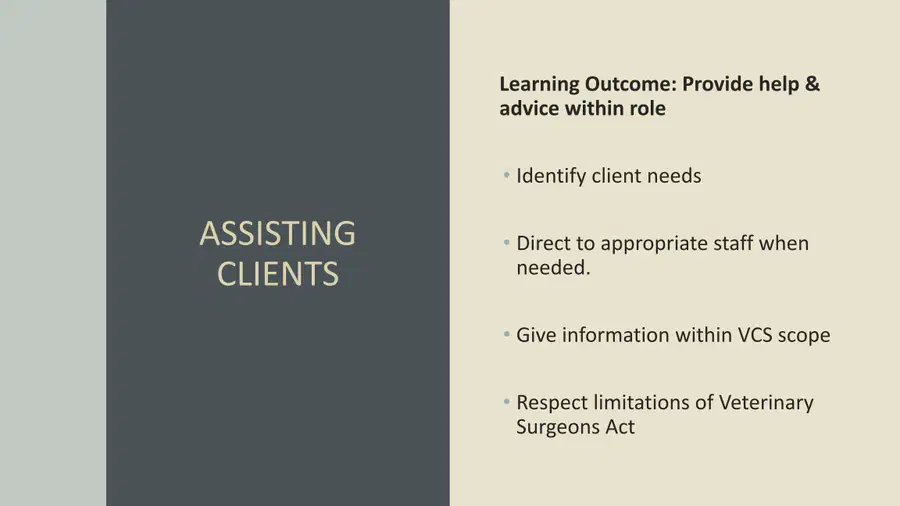 ASSISTING CLIENTS

Learning Outcome: Provide help & advice within role

• Identify client needs

• Direct to appropriate staff when needed.

• Give information within VCS scope

• Respect limitations of Veterinary Surgeons Act